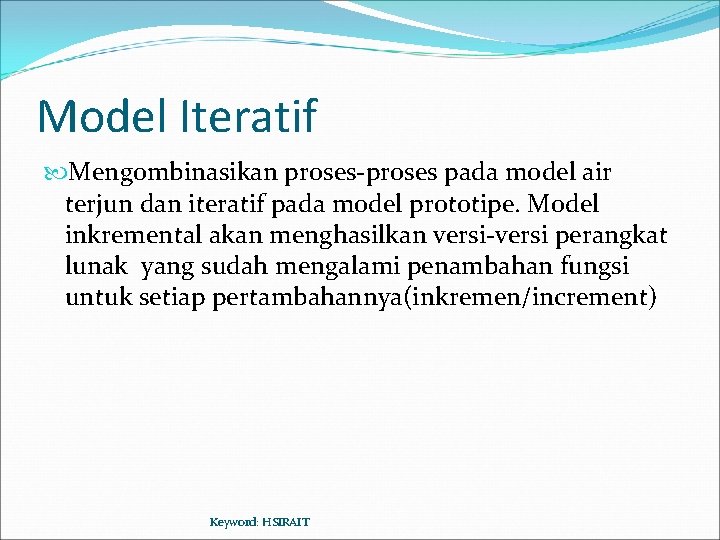 Model Iteratif

Mengombinasikan proses-proses pada model air terjun dan iteratif pada model prototipe. Model inkremental akan menghasilkan versi-versi perangkat lunak yang sudah mengalami penambahan fungsi untuk setiap pertambahannya(inkremen/increment)

Keyword: HSIRAIT